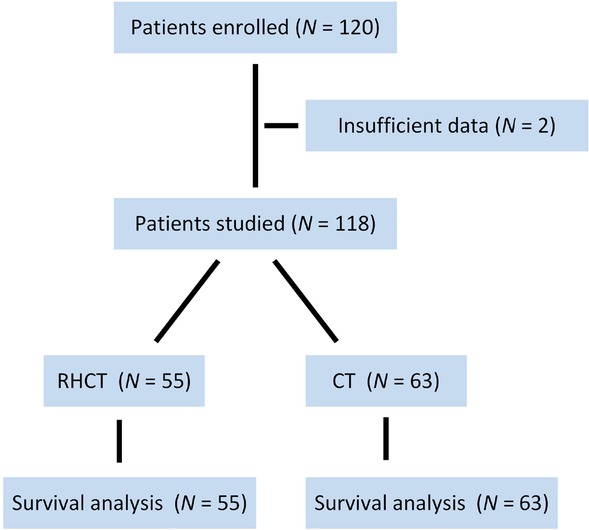 Patients enrolled ($N$ = 120)

Insufficient data ($N$ = 2)

Patients studied ($N$ = 118)

RHCT ($N$ = 55)

CT ($N$ = 63)

Survival analysis ($N$ = 55)

Survival analysis ($N$ = 63)